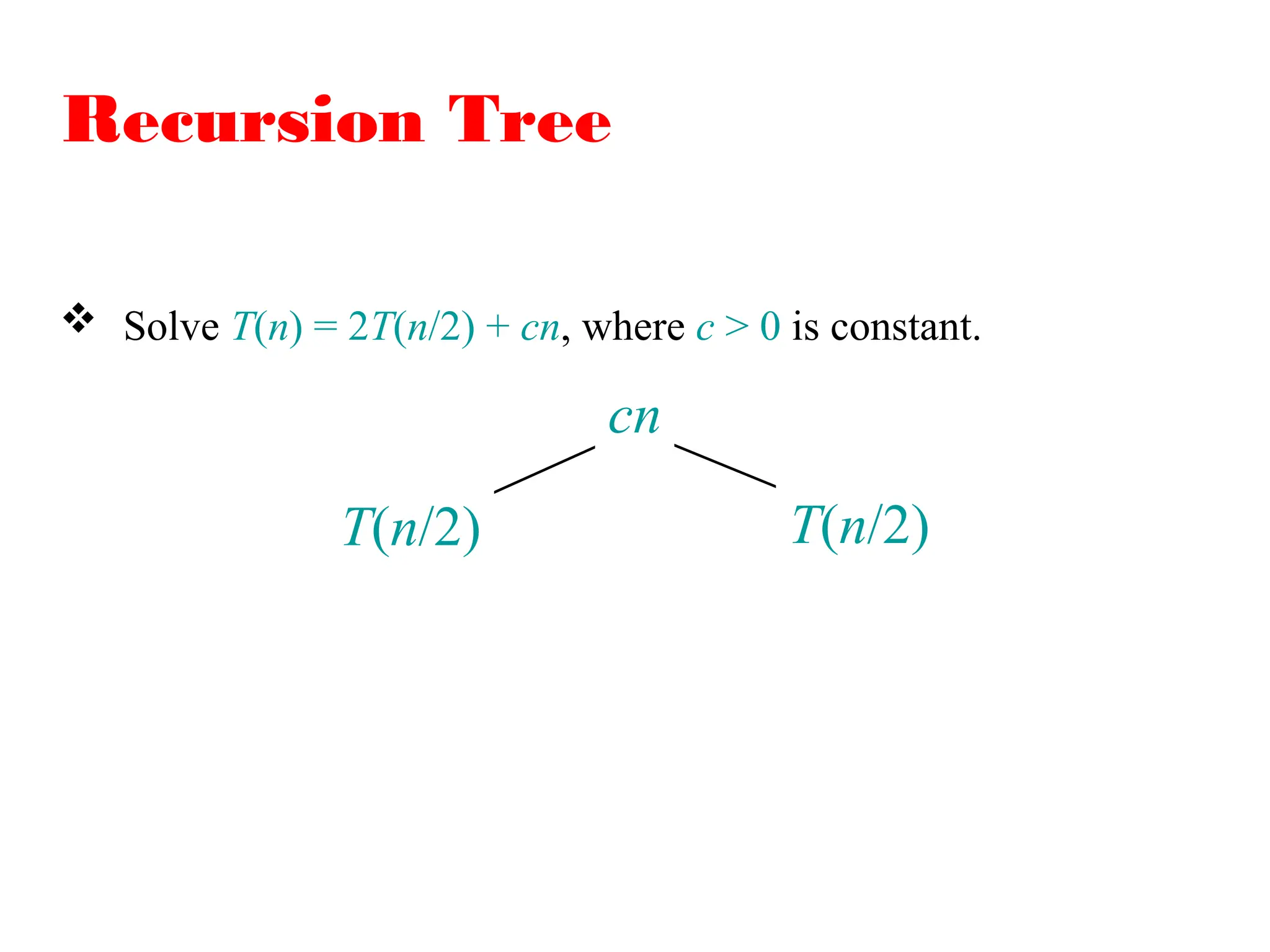 Recursion Tree

❖ Solve $T(n) = 2T(n/2) + cn$, where $c > 0$ is constant.

$cn$

$T(n/2)$

$T(n/2)$